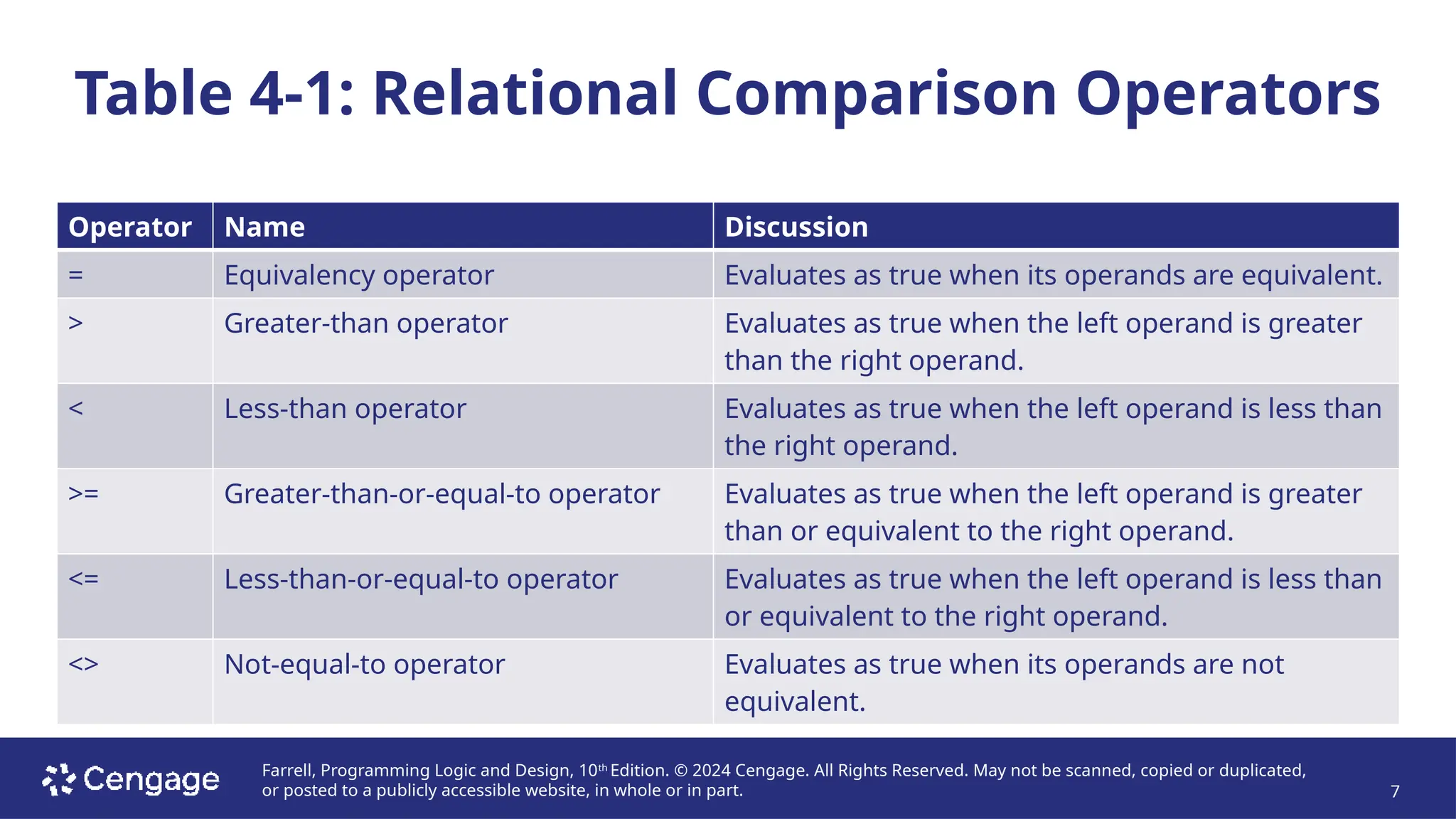 Table 4-1: Relational Comparison Operators

| Operator | Name | Discussion |
|---|---|---|
| = | Equivalency operator | Evaluates as true when its operands are equivalent. |
| > | Greater-than operator | Evaluates as true when the left operand is greater than the right operand. |
| < | Less-than operator | Evaluates as true when the left operand is less than the right operand. |
| >= | Greater-than-or-equal-to operator | Evaluates as true when the left operand is greater than or equivalent to the right operand. |
| <= | Less-than-or-equal-to operator | Evaluates as true when the left operand is less than or equivalent to the right operand. |
| <> | Not-equal-to operator | Evaluates as true when its operands are not equivalent. |

Cengage

Farrell, Programming Logic and Design, 10th Edition. © 2024 Cengage. All Rights Reserved. May not be scanned, copied or duplicated, or posted to a publicly accessible website, in whole or in part.

7